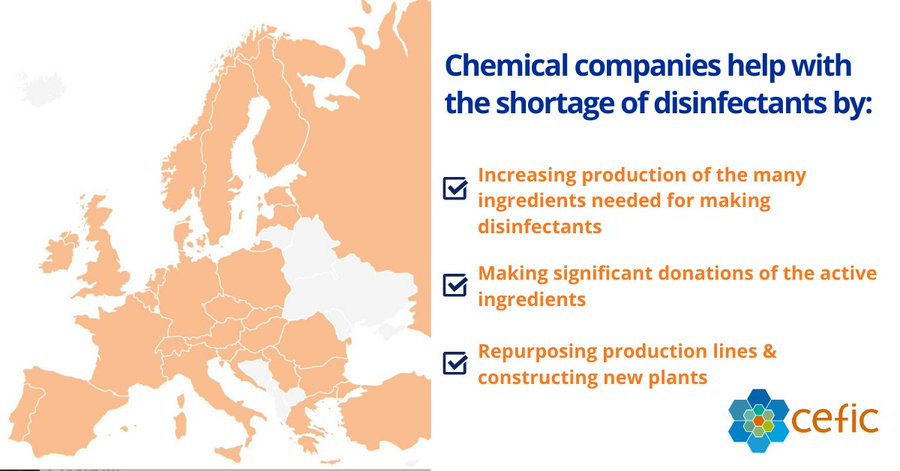 Chemical companies help with the shortage of disinfectants by:

Increasing production of the many ingredients needed for making disinfectants

Making significant donations of the active ingredients

Repurposing production lines & constructing new plants

cefic